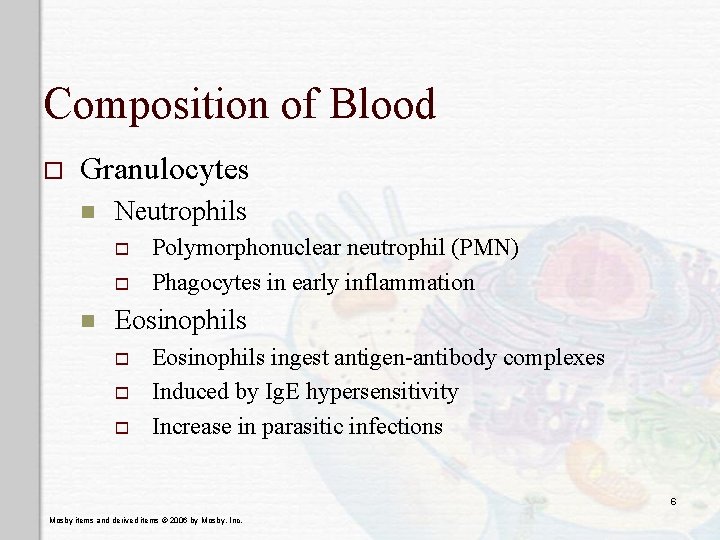 Composition of Blood

Granulocytes

Neutrophils

Polymorphonuclear neutrophil (PMN)

Phagocytes in early inflammation

Eosinophils

Eosinophils ingest antigen-antibody complexes

Induced by IgE hypersensitivity

Increase in parasitic infections

6

Mosby items and derived items © 2006 by Mosby, Inc.